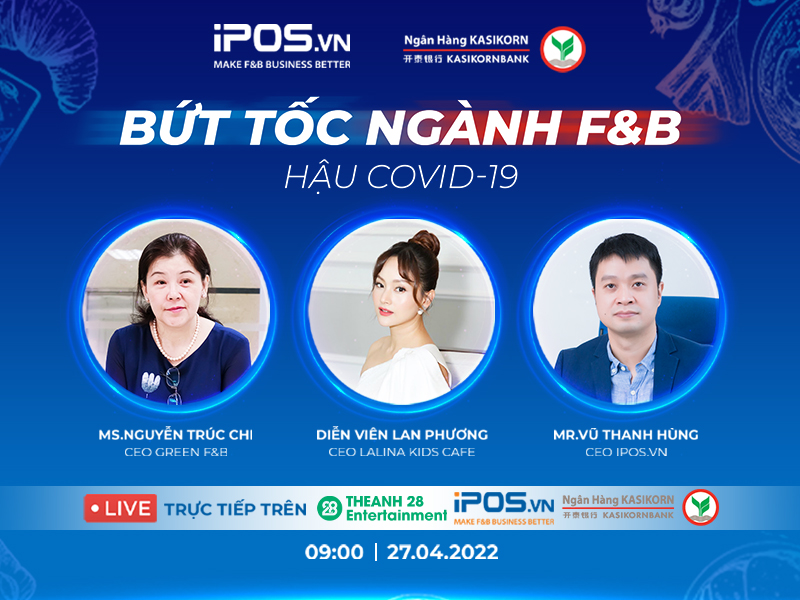 iPOS.VN
MAKE F&B BUSINESS BETTER

Ngân Hàng KASIKORN
开泰银行 KASIKORNBANK

BỨT TỐC NGÀNH F&B
HẬU COVID-19

MS.NGUYỄN TRÚC CHI
CEO GREEN F&B

DIỄN VIÊN LAN PHƯƠNG
CEO LALINA KIDS CAFE

MR.VŨ THANH HÙNG
CEO IPOS.VN

LIVE TRỰC TIẾP TRÊN 28 THEANH 28 Entertainment iPOS.VN MAKE F&B BUSINESS BETTER Ngân Hàng KASIKORN 开泰银行 KASIKORNBANK

09:00 | 27.04.2022